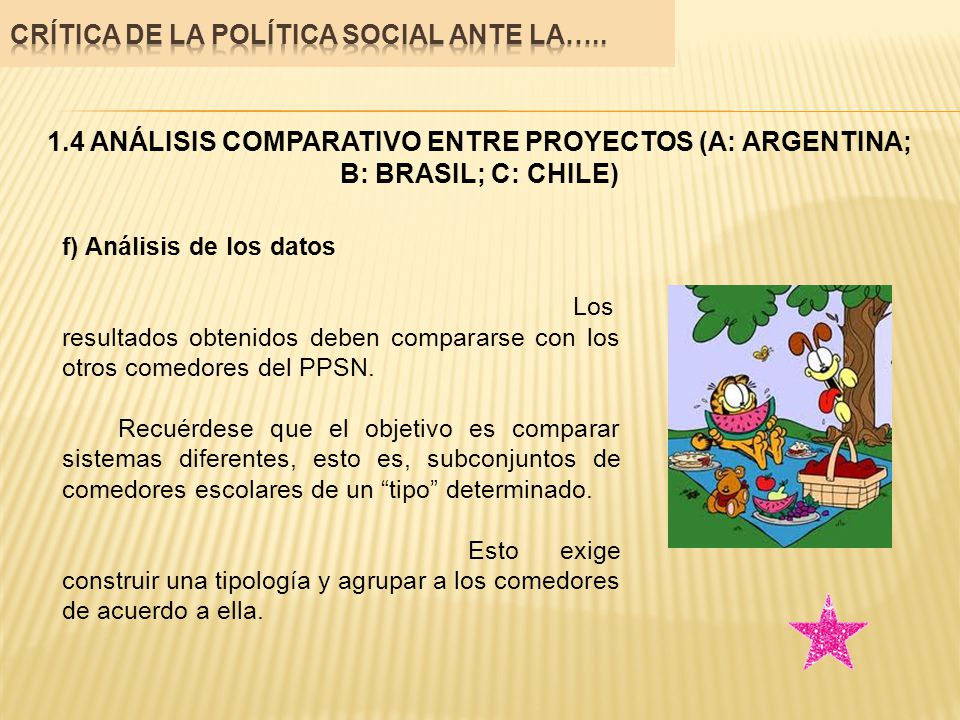 CRÍTICA DE LA POLÍTICA SOCIAL ANTE LA…..

1.4 ANÁLISIS COMPARATIVO ENTRE PROYECTOS (A: ARGENTINA; B: BRASIL; C: CHILE)

f) Análisis de los datos

Los resultados obtenidos deben compararse con los otros comedores del PPSN.

Recuérdese que el objetivo es comparar sistemas diferentes, esto es, subconjuntos de comedores escolares de un “tipo” determinado.

Esto exige construir una tipología y agrupar a los comedores de acuerdo a ella.